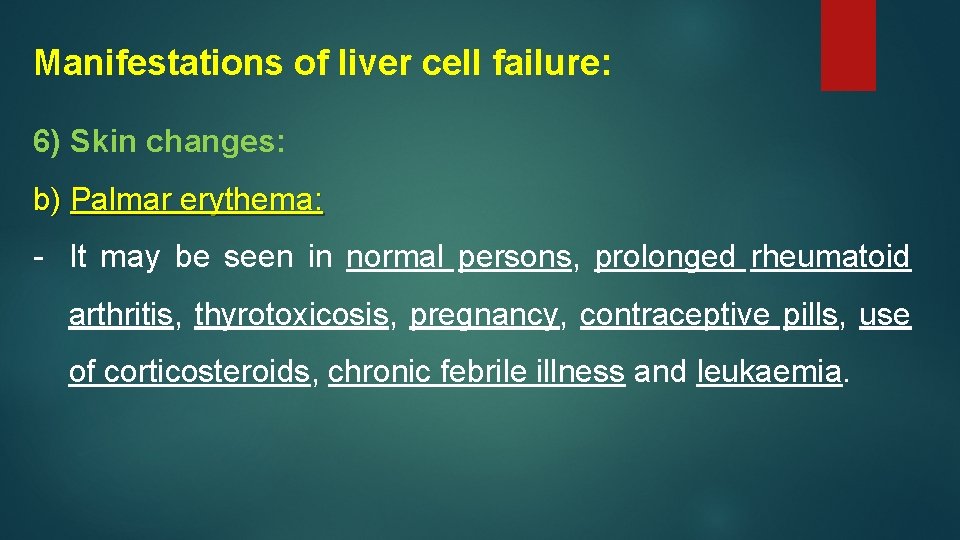 Manifestations of liver cell failure:

6) Skin changes:

b) Palmar erythema:

- It may be seen in normal persons, prolonged rheumatoid arthritis, thyrotoxicosis, pregnancy, contraceptive pills, use of corticosteroids, chronic febrile illness and leukaemia.